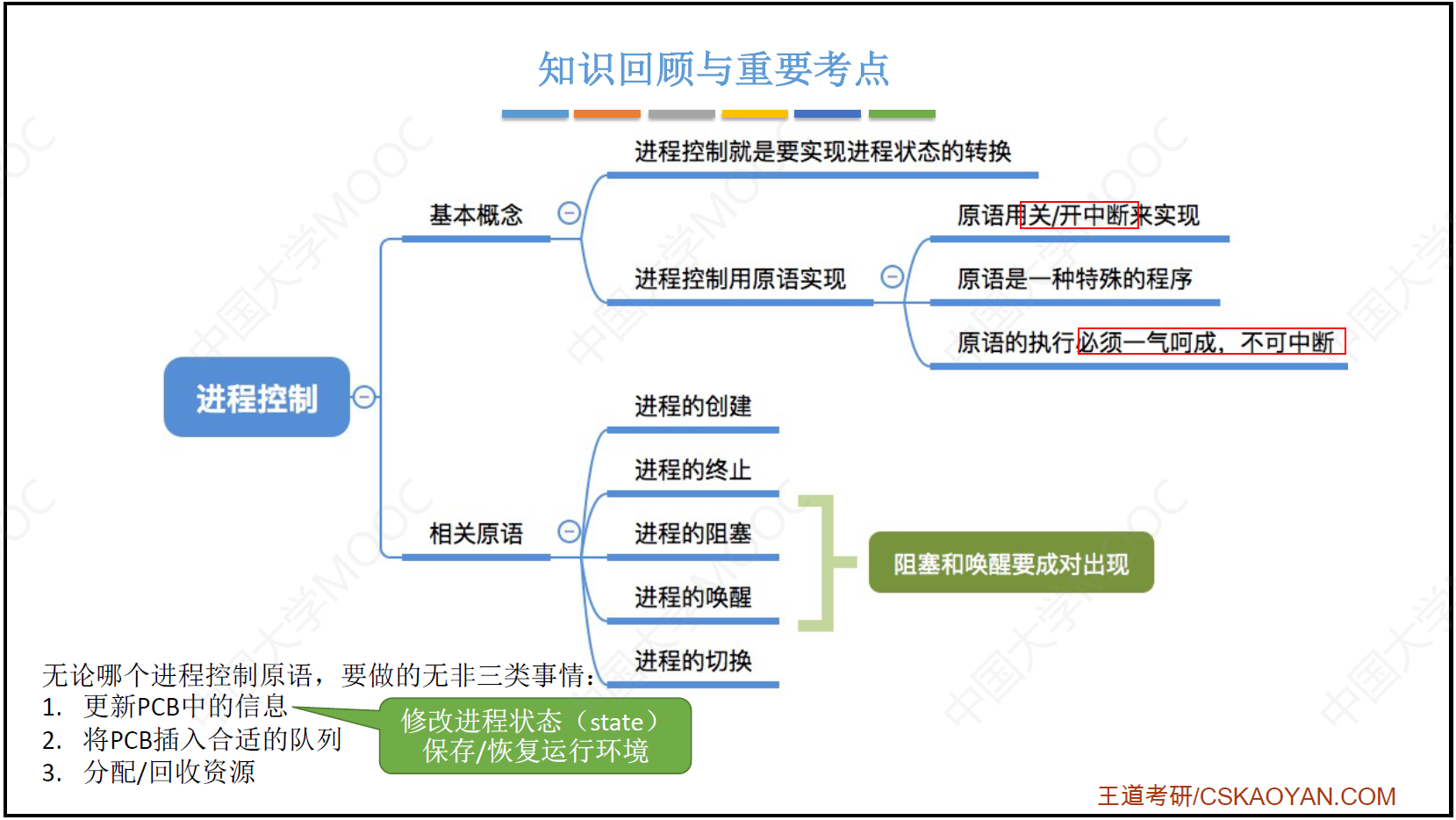 知识回顾与重要考点

进程控制

基本概念

进程控制就是要实现进程状态的转换

进程控制用原语实现

原语用关/开中断来实现

原语是一种特殊的程序

原语的执行必须一气呵成，不可中断

相关原语

进程的创建

进程的终止

进程的阻塞

进程的唤醒

进程的切换

阻塞和唤醒要成对出现

无论哪个进程控制原语，要做的无非三类事情：
1. 更新PCB中的信息
2. 将PCB插入合适的队列
3. 分配/回收资源

修改进程状态（state）
保存/恢复运行环境

中国大学MOOC

王道考研/CSKAOYAN.COM